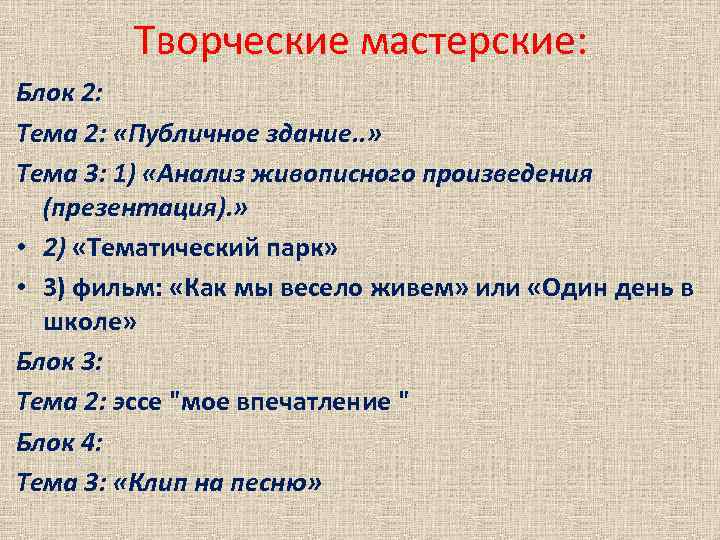 Творческие мастерские:

Блок 2:

Тема 2: «Публичное здание..»

Тема 3: 1) «Анализ живописного произведения (презентация).»

• 2) «Тематический парк»

• 3) фильм: «Как мы весело живем» или «Один день в школе»

Блок 3:

Тема 2: эссе "мое впечатление "

Блок 4:

Тема 3: «Клип на песню»